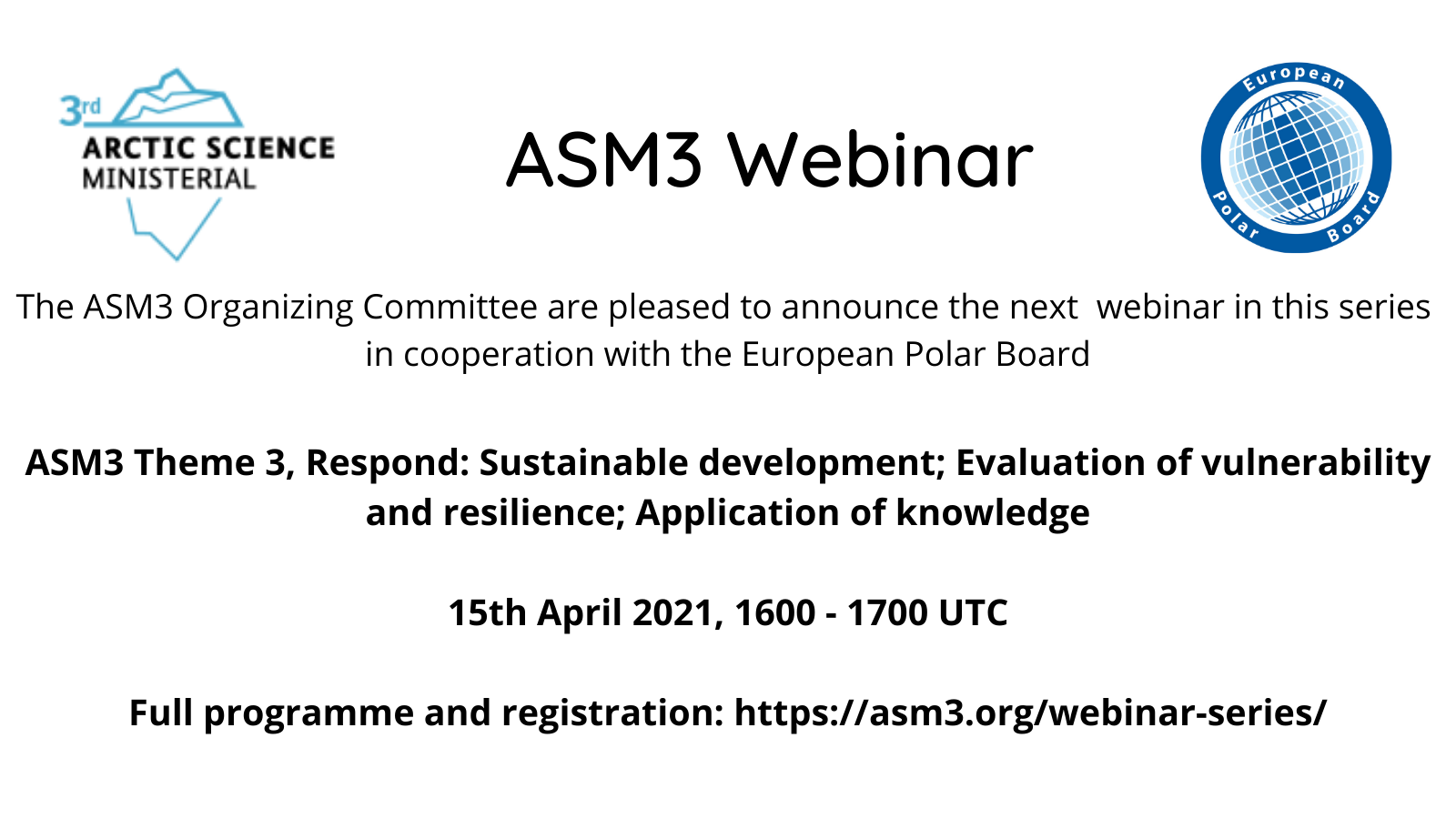 3rd ARCTIC SCIENCE MINISTERIAL

ASM3 Webinar

European Polar Board

The ASM3 Organizing Committee are pleased to announce the next webinar in this series in cooperation with the European Polar Board

ASM3 Theme 3, Respond: Sustainable development; Evaluation of vulnerability and resilience; Application of knowledge

15th April 2021, 1600 - 1700 UTC

Full programme and registration: https://asm3.org/webinar-series/